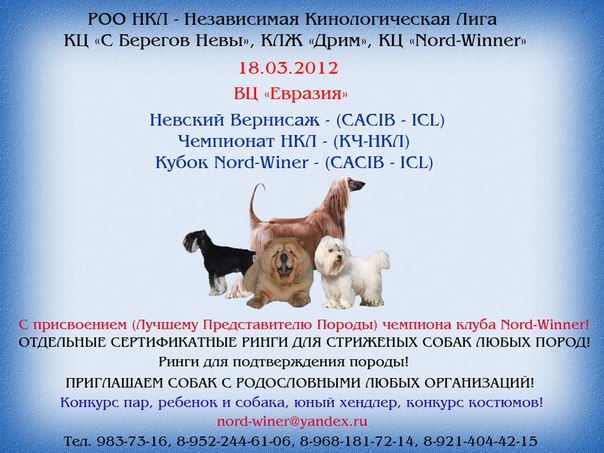 РОО НКЛ - Независимая Кинологическая Лига
КЦ «С Берегов Невы», КЛЖ «Дрим», КЦ «Nord-Winner»

18.03.2012
ВЦ «Евразия»

Невский Вернисаж - (CACIB - ICL)
Чемпионат НКЛ - (КЧ-НКЛ)
Кубок Nord-Winer - (CACIB - ICL)

С присвоением (Лучшему Представителю Породы) чемпиона клуба Nord-Winner!
ОТДЕЛЬНЫЕ СЕРТИФИКАТНЫЕ РИНГИ ДЛЯ СТРИЖЕНЫХ СОБАК ЛЮБЫХ ПОРОД!
Ринги для подтверждения породы!
ПРИГЛАШАЕМ СОБАК С РОДОСЛОВНЫМИ ЛЮБЫХ ОРГАНИЗАЦИЙ!
Конкурс пар, ребенок и собака, юный хендлер, конкурс костюмов!
nord-winer@yandex.ru
Тел. 983-73-16, 8-952-244-61-06, 8-968-181-72-14, 8-921-404-42-15